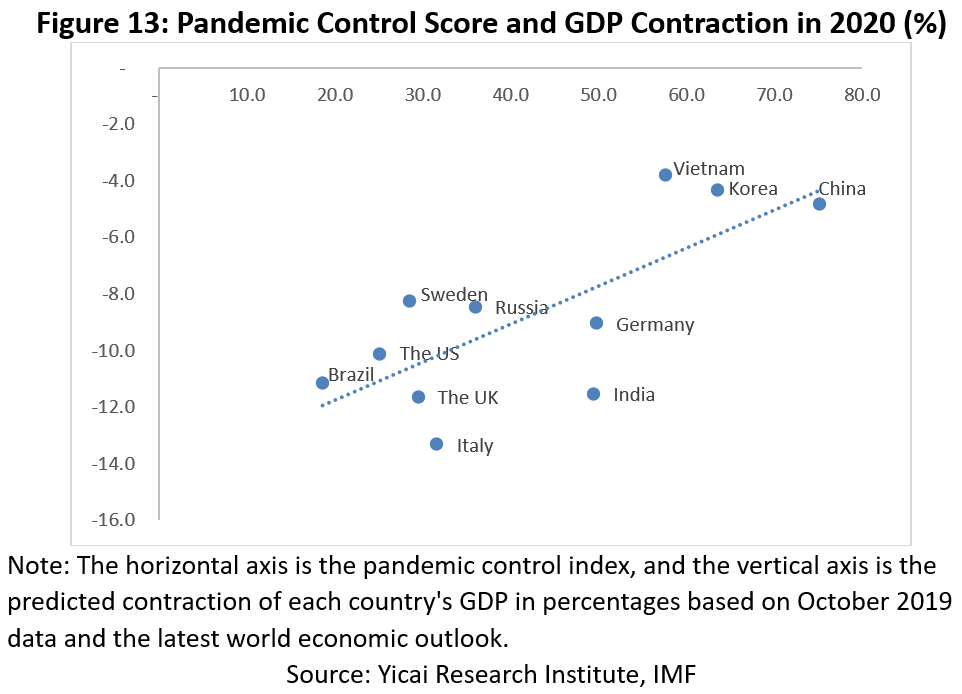 Figure 13: Pandemic Control Score and GDP Contraction in 2020 (%)

-
-
10.0
20.0
30.0
40.0
50.0
60.0
70.0
80.0
-2.0
-4.0
-6.0
-8.0
-10.0
-12.0
-14.0
-16.0

Vietnam
Korea
China
Sweden
Russia
Germany
The US
Brazil
The UK
India
Italy

Note: The horizontal axis is the pandemic control index, and the vertical axis is the predicted contraction of each country's GDP in percentages based on October 2019 data and the latest world economic outlook.

Source: Yicai Research Institute, IMF